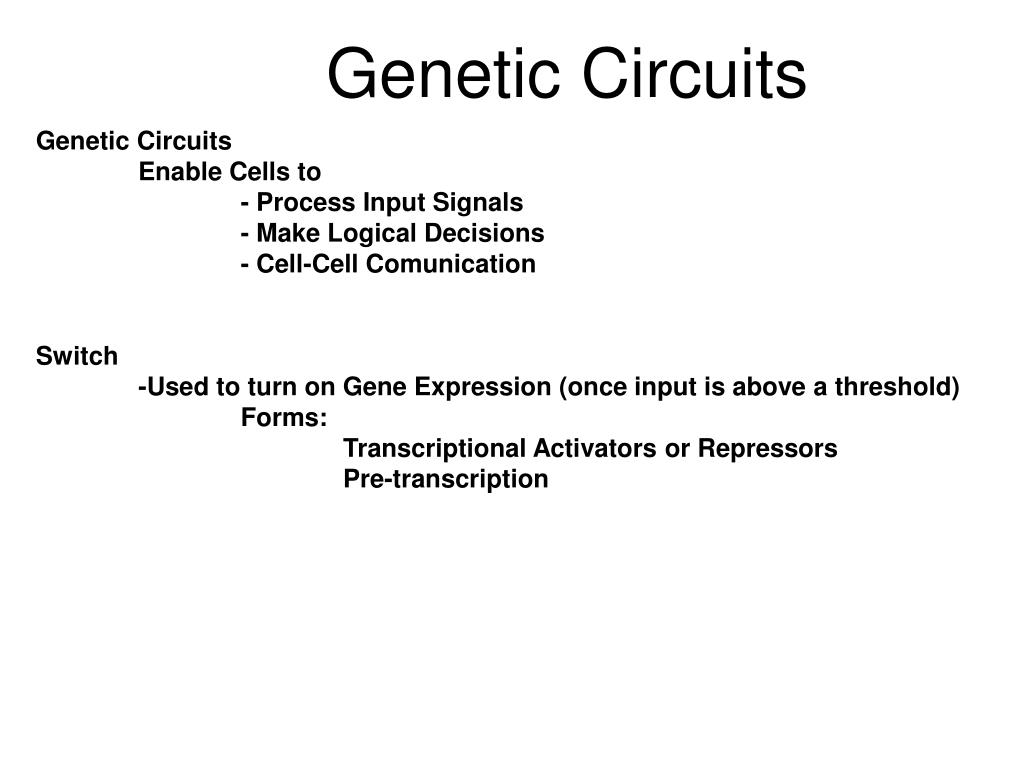 Genetic Circuits

Genetic Circuits
Enable Cells to
- Process Input Signals
- Make Logical Decisions
- Cell-Cell Comunication

Switch
-Used to turn on Gene Expression (once input is above a threshold)
Forms:
Transcriptional Activators or Repressors
Pre-transcription